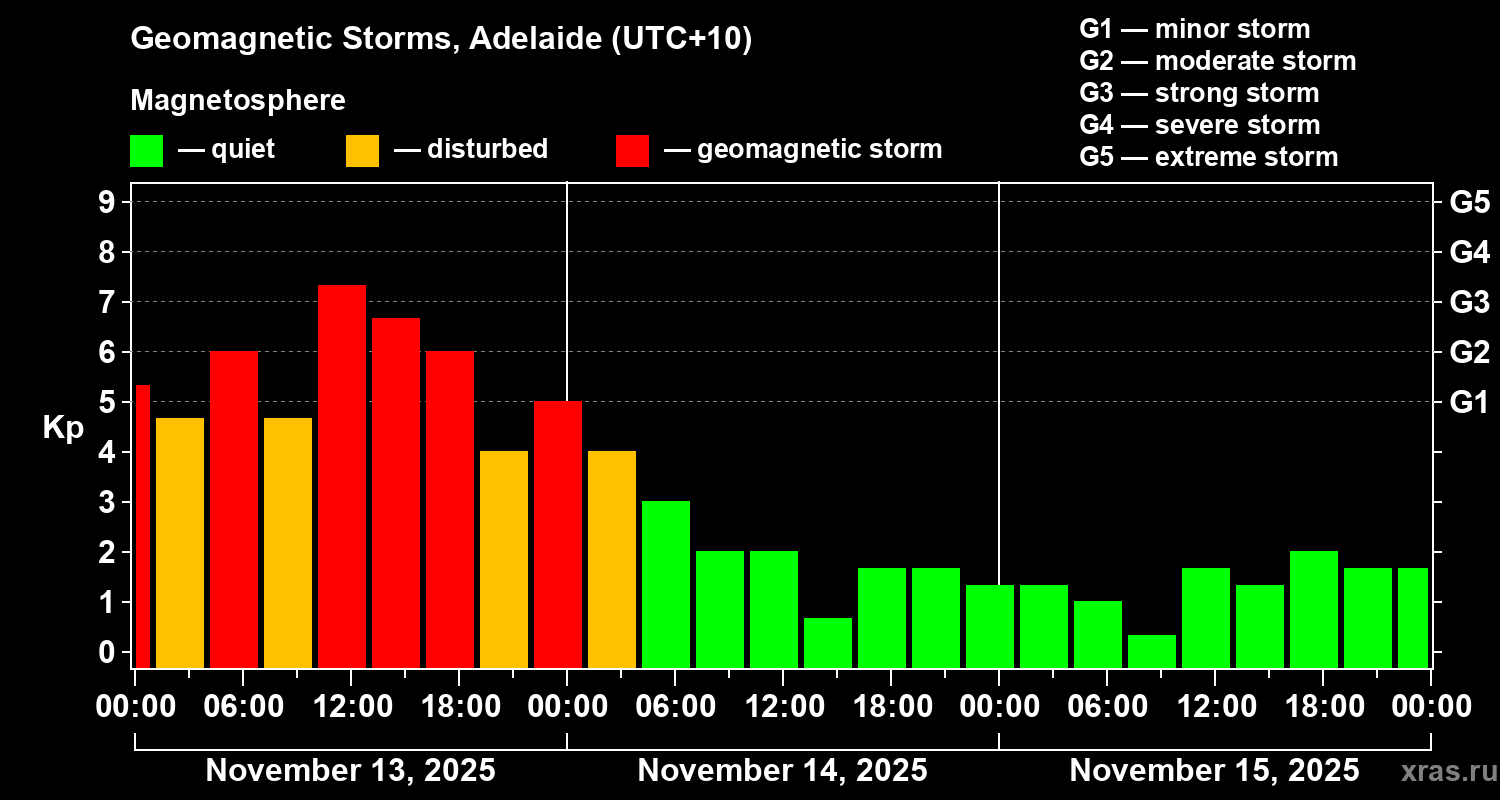 Geomagnetic Storms, Adelaide (UTC+10)

Magnetosphere

— quiet — disturbed — geomagnetic storm

G1 — minor storm
G2 — moderate storm
G3 — strong storm
G4 — severe storm
G5 — extreme storm

Kp

9
8
7
6
5
4
3
2
1
0

G5
G4
G3
G2
G1

00:00 06:00 12:00 18:00 00:00 06:00 12:00 18:00 00:00 06:00 12:00 18:00 00:00

November 13, 2025
November 14, 2025
November 15, 2025

xras.ru